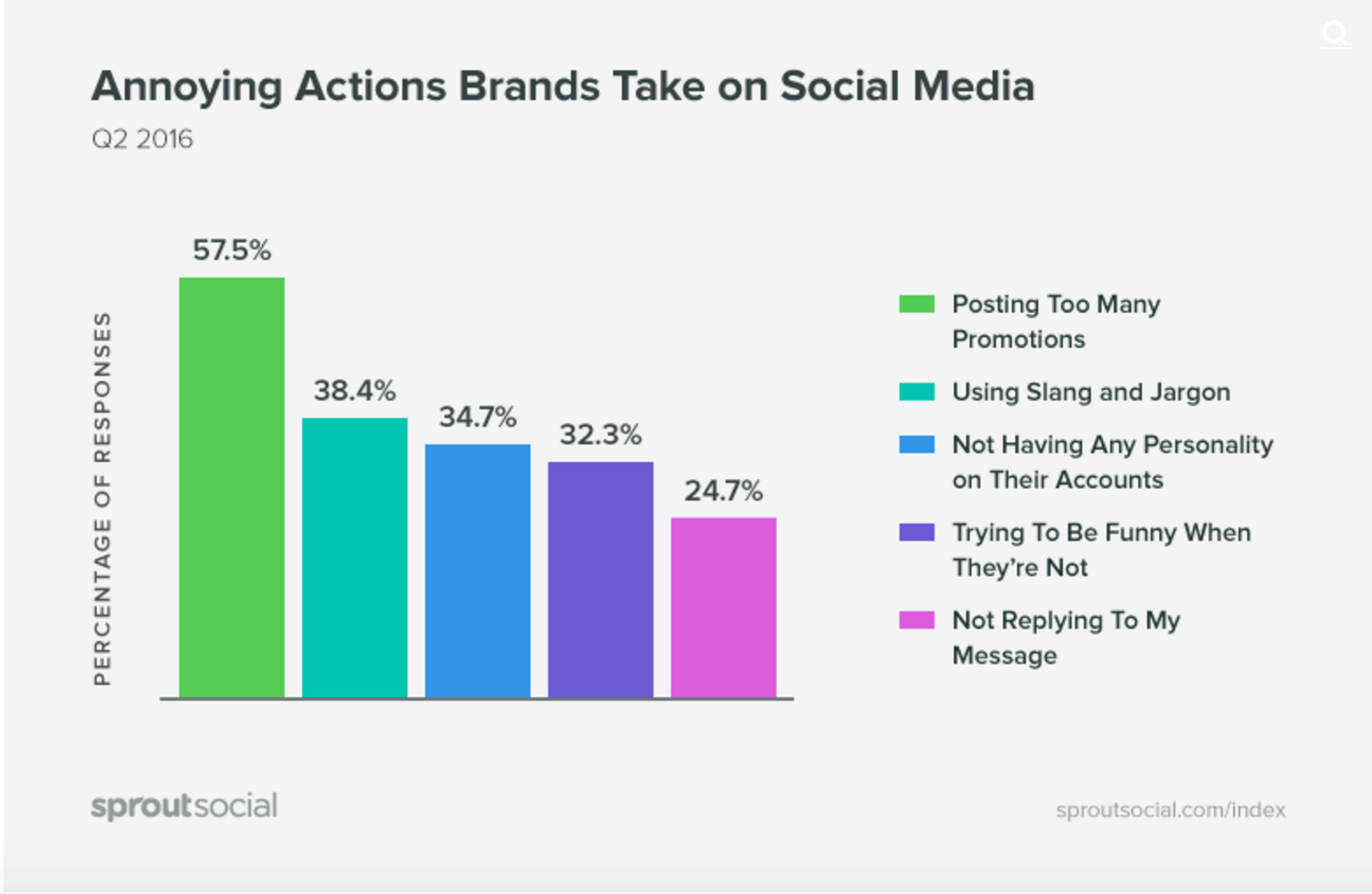 Annoying Actions Brands Take on Social Media

Q2 2016

PERCENTAGE OF RESPONSES

57.5%

38.4%

34.7%

32.3%

24.7%

Posting Too Many Promotions

Using Slang and Jargon

Not Having Any Personality on Their Accounts

Trying To Be Funny When They're Not

Not Replying To My Message

sproutsocial

sproutsocial.com/index